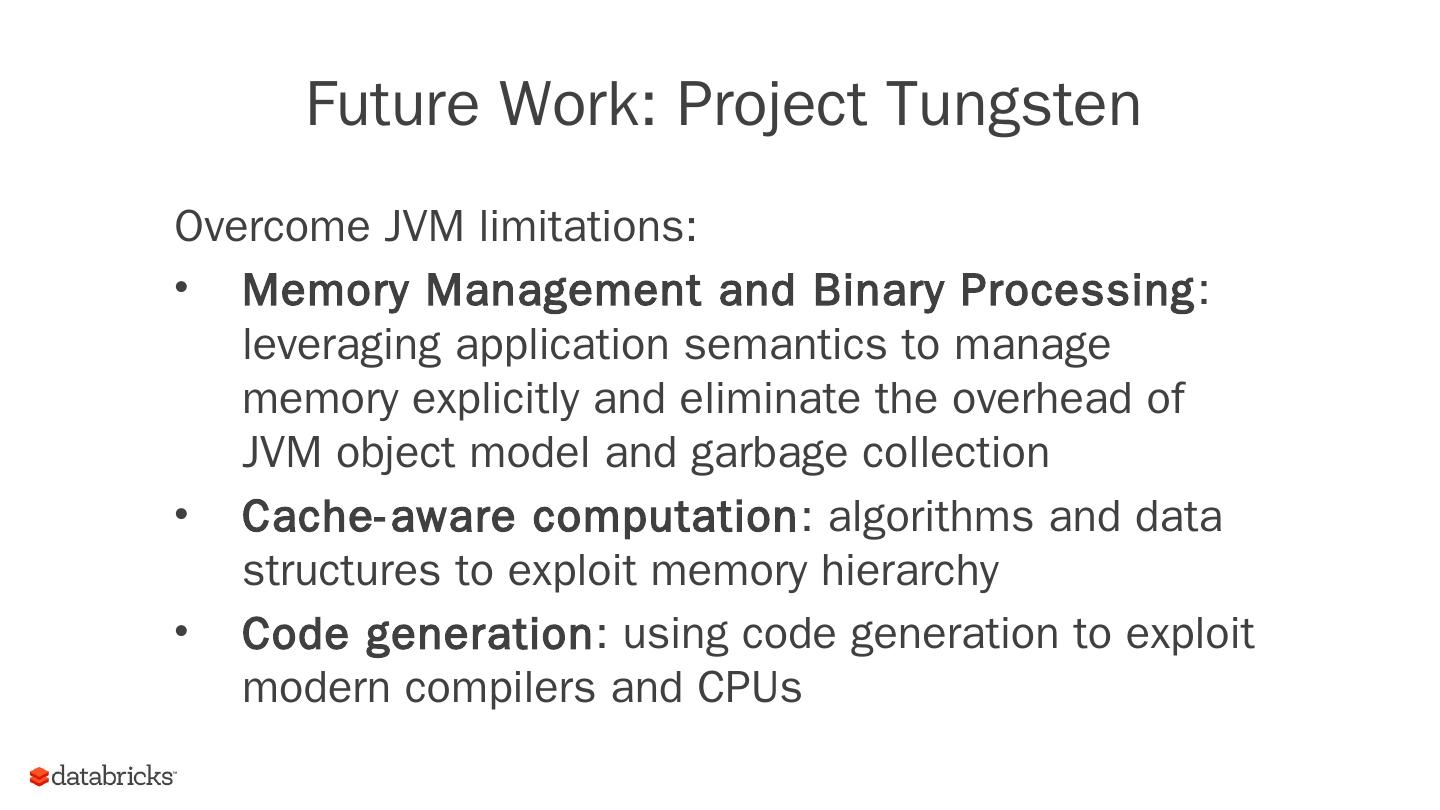 Future Work: Project Tungsten

Overcome JVM limitations:

• Memory Management and Binary Processing: leveraging application semantics to manage memory explicitly and eliminate the overhead of JVM object model and garbage collection

• Cache-aware computation: algorithms and data structures to exploit memory hierarchy

• Code generation: using code generation to exploit modern compilers and CPUs

databricks